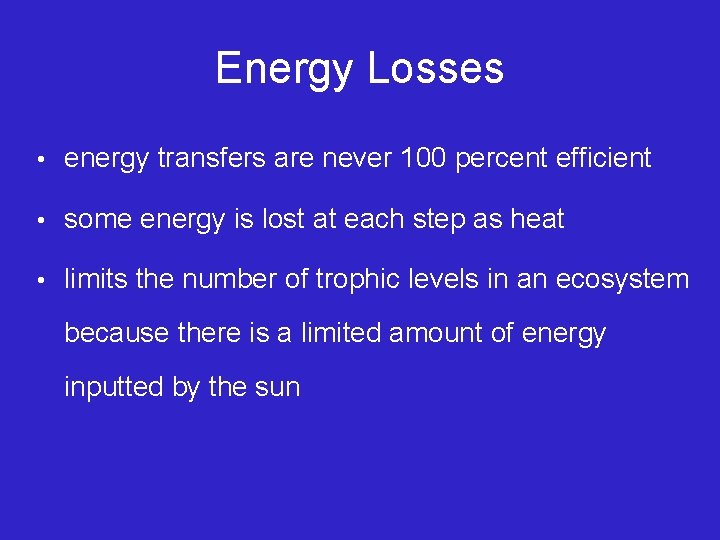 Energy Losses

• energy transfers are never 100 percent efficient

• some energy is lost at each step as heat

• limits the number of trophic levels in an ecosystem because there is a limited amount of energy inputted by the sun